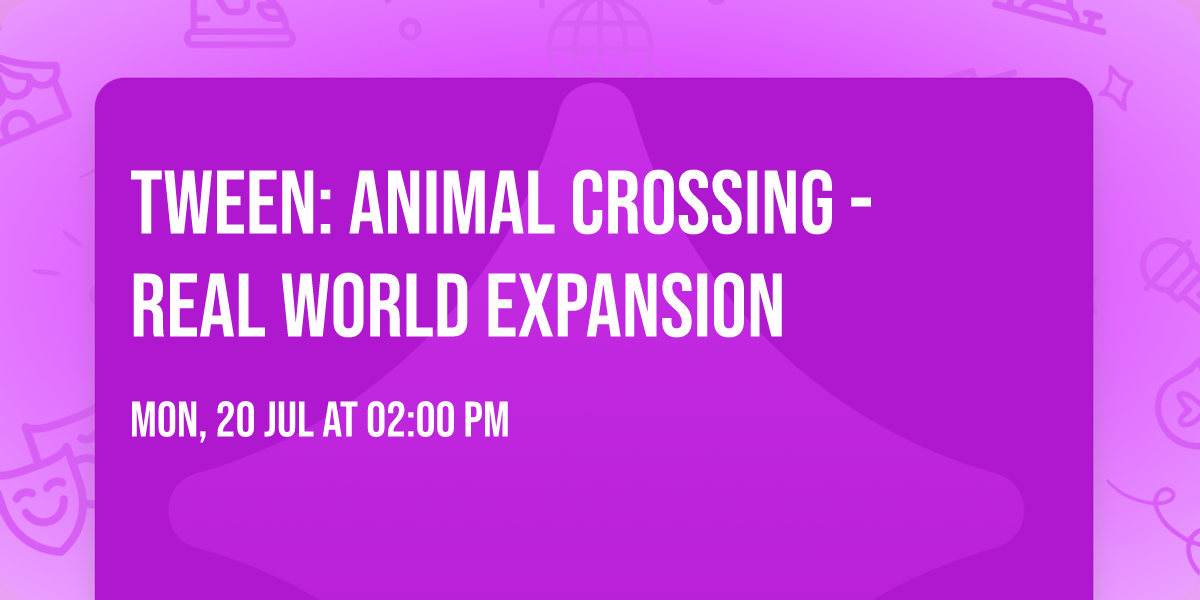 TWEEN: ANIMAL CROSSING - REAL WORLD EXPANSION

MON, 20 JUL AT 02:00 PM